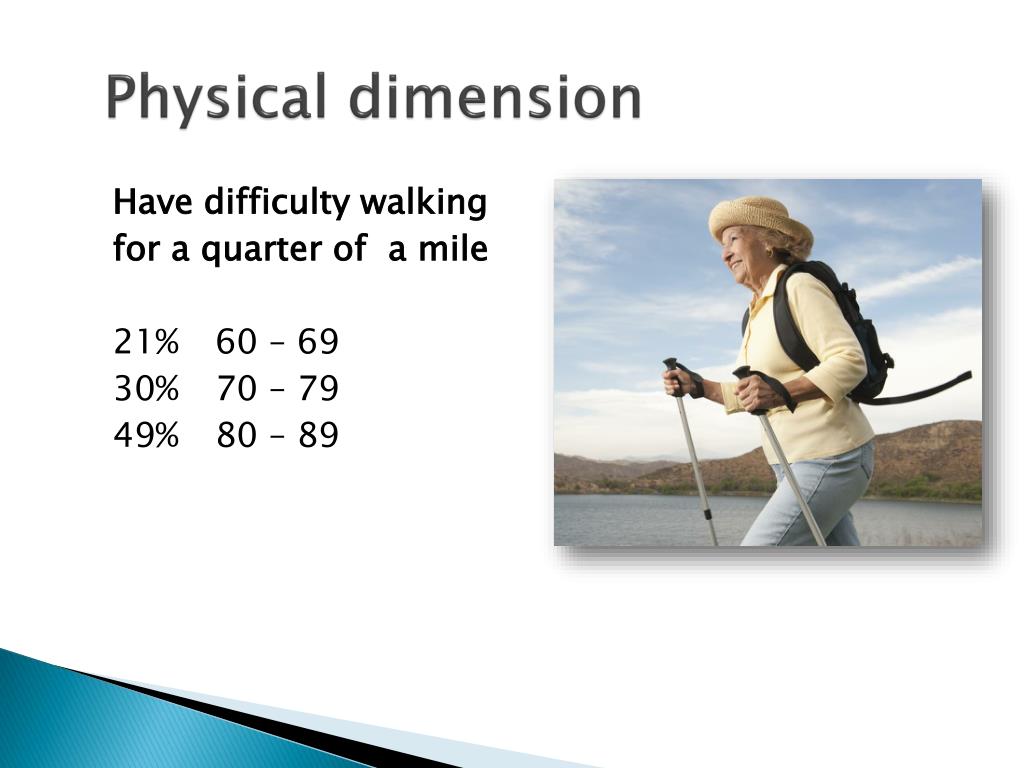 Physical dimension

Have difficulty walking for a quarter of  a mile

21%   60 – 69
30%   70 – 79
49%   80 – 89